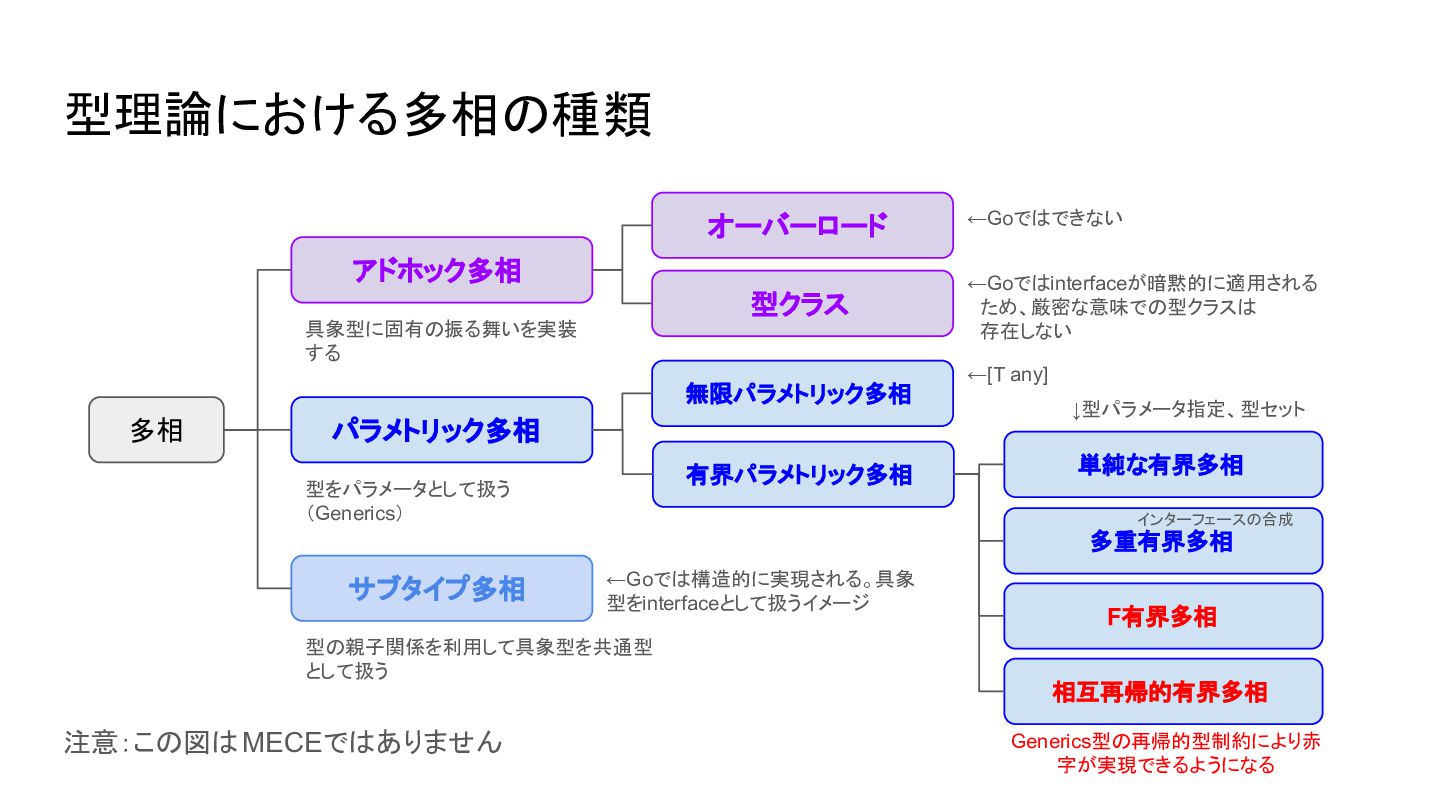 型理論における多相の種類

多相

アドホック多相

具象型に固有の振る舞いを実装する

オーバーロード

←Goではできない

型クラス

←Goではinterfaceが暗黙的に適用されるため、厳密な意味での型クラスは存在しない

パラメトリック多相

型をパラメータとして扱う（Generics）

無限パラメトリック多相

←[T any]

有界パラメトリック多相

↓型パラメータ指定、型セット

単純な有界多相

インターフェースの合成

多重有界多相

F有界多相

相互再帰的有界多相

Generics型の再帰的型制約により赤字が実現できるようになる

サブタイプ多相

←Goでは構造的に実現される。具象型をinterfaceとして扱うイメージ

型の親子関係を利用して具象型を共通型として扱う

注意：この図はMECEではありません